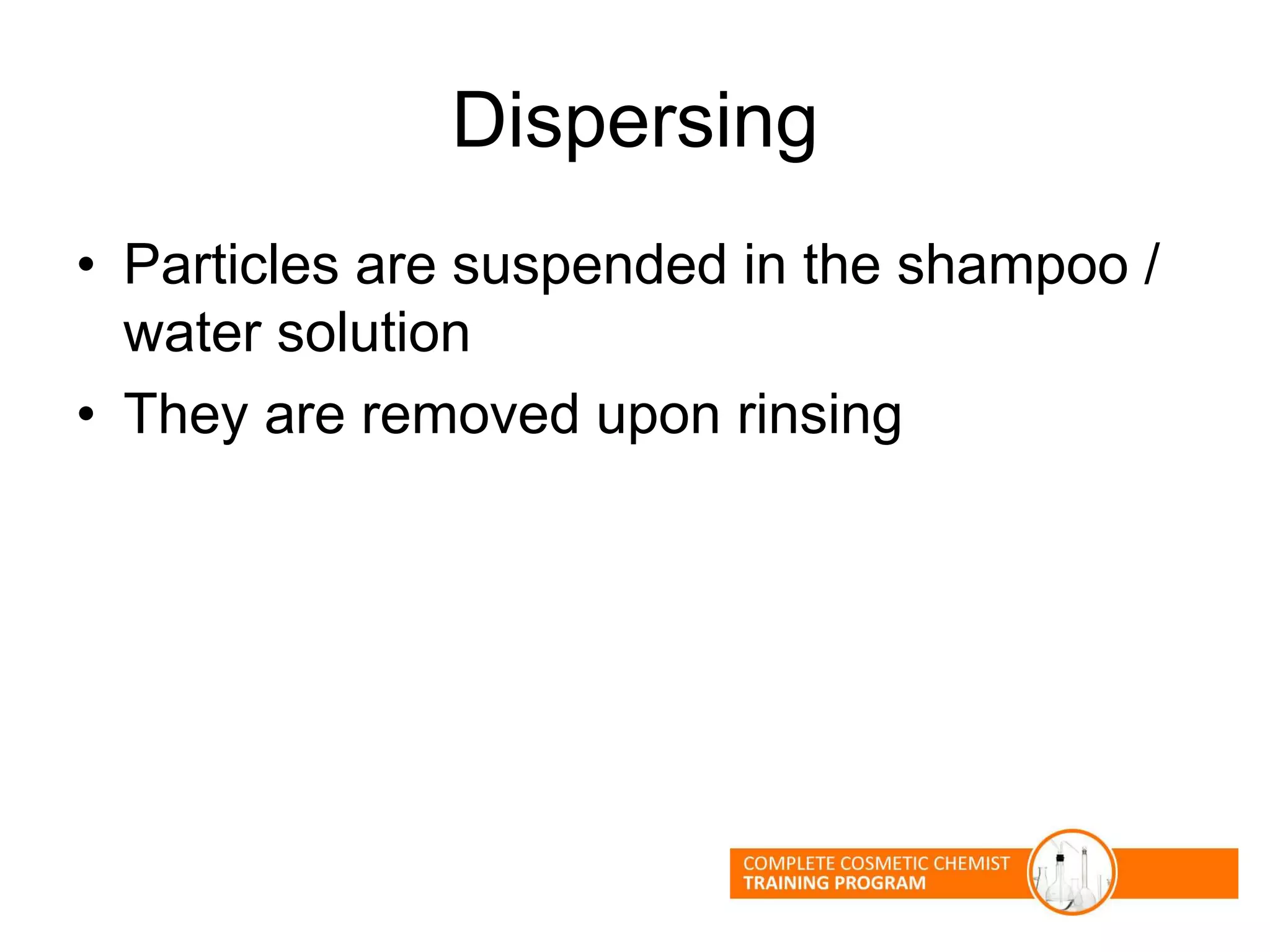 Dispersing

• Particles are suspended in the shampoo / water solution
• They are removed upon rinsing

COMPLETE COSMETIC CHEMIST
TRAINING PROGRAM